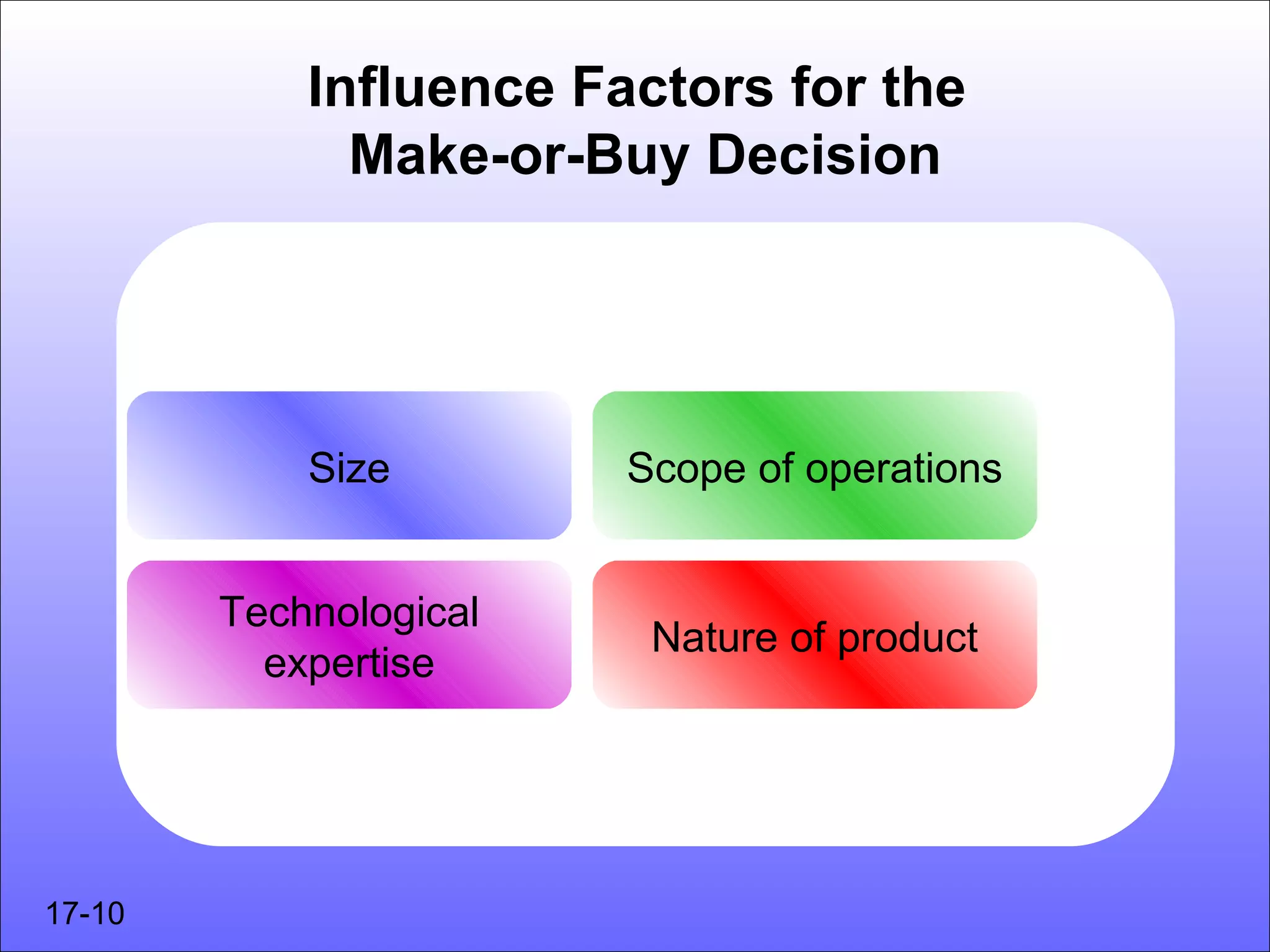 Influence Factors for the Make-or-Buy Decision

Size

Scope of operations

Technological expertise

Nature of product

17-10